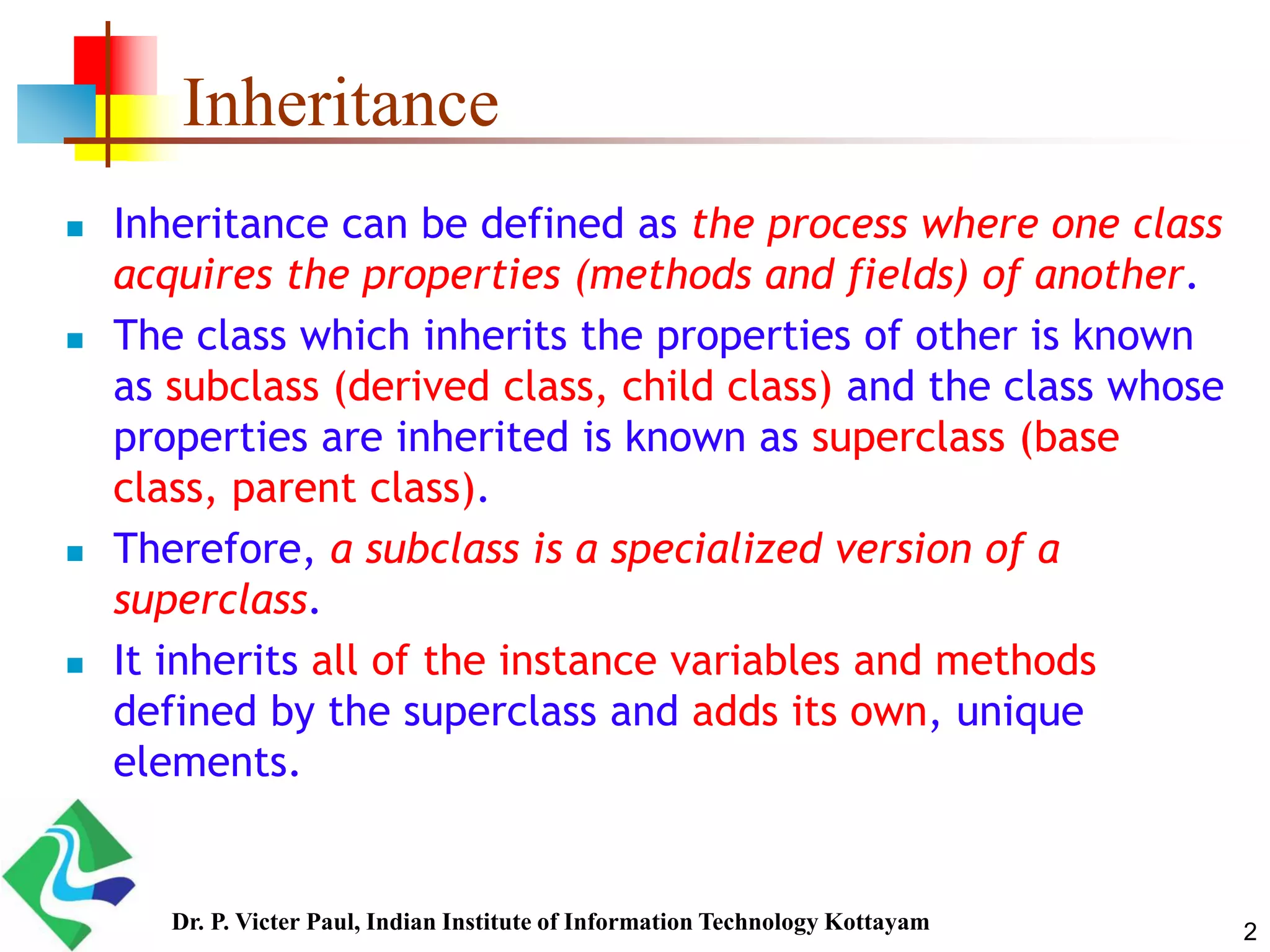 Inheritance

- Inheritance can be defined as the process where one class acquires the properties (methods and fields) of another.
- The class which inherits the properties of other is known as subclass (derived class, child class) and the class whose properties are inherited is known as superclass (base class, parent class).
- Therefore, a subclass is a specialized version of a superclass.
- It inherits all of the instance variables and methods defined by the superclass and adds its own, unique elements.

Dr. P. Victer Paul, Indian Institute of Information Technology Kottayam

2